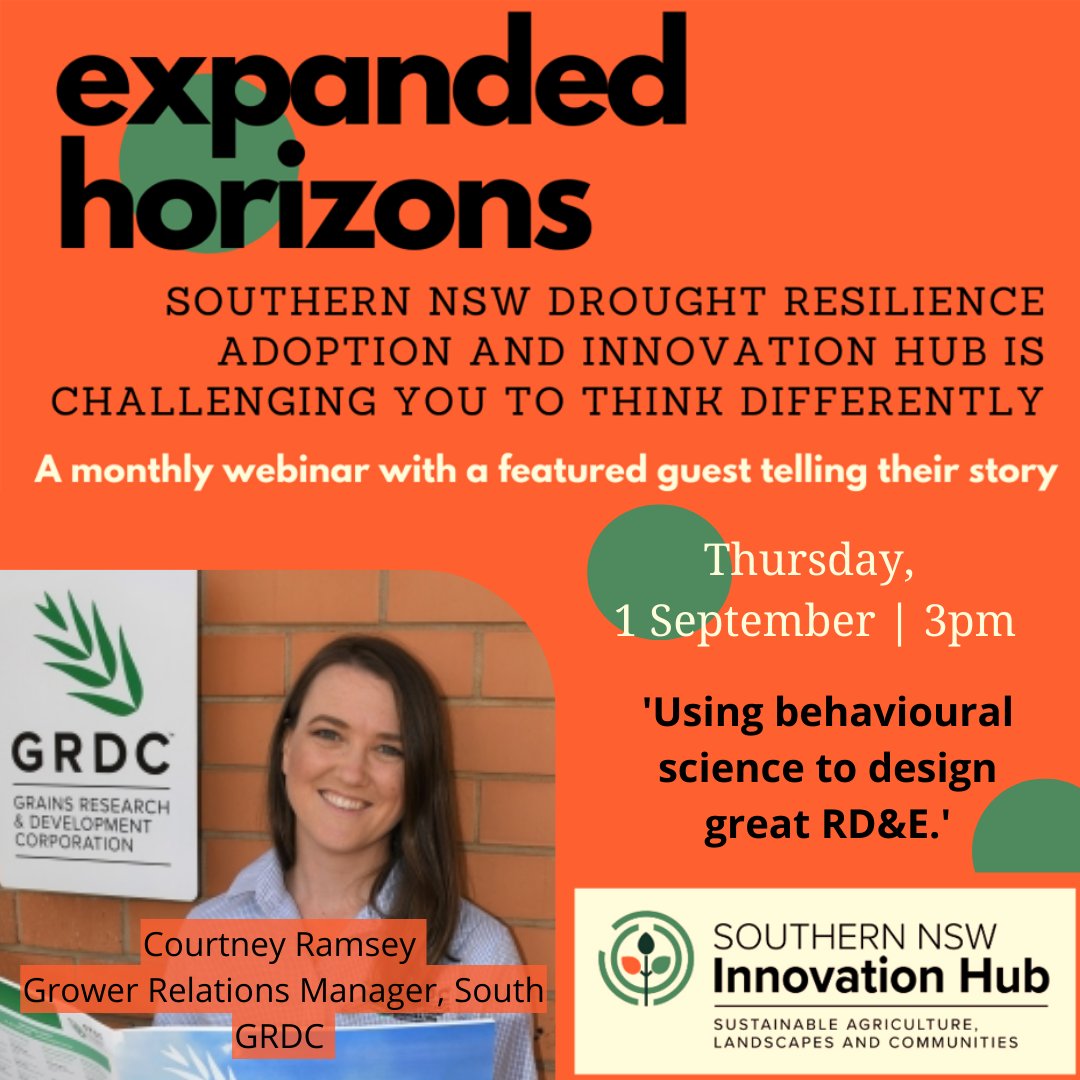 expanded horizons

SOUTHERN NSW DROUGHT RESILIENCE ADOPTION AND INNOVATION HUB IS CHALLENGING YOU TO THINK DIFFERENTLY

A monthly webinar with a featured guest telling their story

Thursday, 1 September | 3pm

'Using behavioural science to design great RD&E.'

GRDC
GRAINS RESEARCH & DEVELOPMENT CORPORATION

Courtney Ramsey
Grower Relations Manager, South
GRDC

SOUTHERN NSW
Innovation Hub
SUSTAINABLE AGRICULTURE, LANDSCAPES AND COMMUNITIES